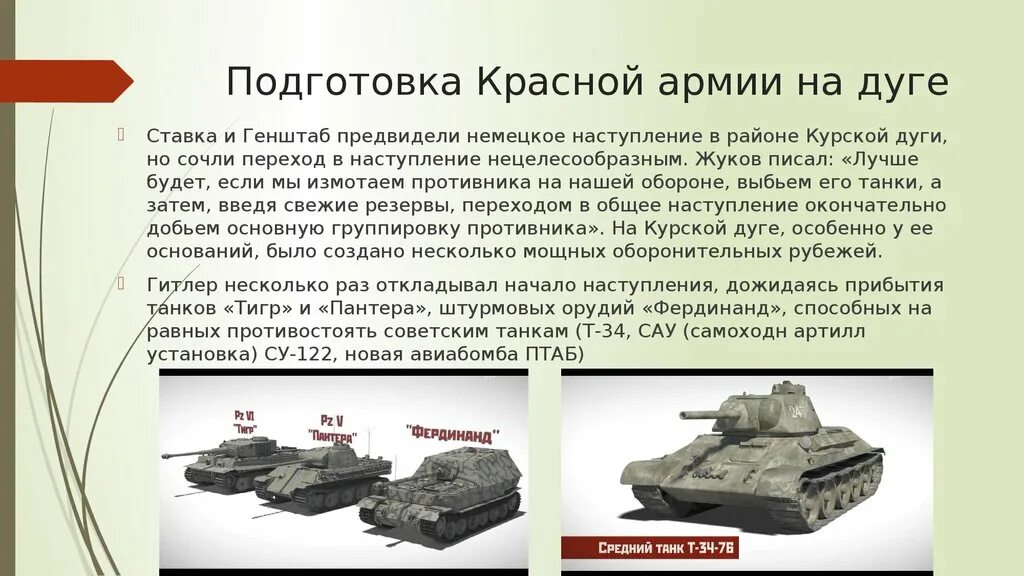 Подготовка Красной армии на дуге

Ставка и Генштаб предвидели немецкое наступление в районе Курской дуги, но сочли переход в наступление нецелесообразным. Жуков писал: «Лучше будет, если мы измотаем противника на нашей обороне, выбьем его танки, а затем, введя свежие резервы, переходом в общее наступление окончательно добьем основную группировку противника». На Курской дуге, особенно у ее оснований, было создано несколько мощных оборонительных рубежей.

Гитлер несколько раз откладывал начало наступления, дожидаясь прибытия танков «Тигр» и «Пантера», штурмовых орудий «Фердинанд», способных на равных противостоять советским танкам (Т-34, САУ (самоходн артилл установка) СУ-122, новая авиабомба ПТАБ)

Pz VI "Тигр"

Pz V "Пантера"

"Фердинанд"

245

Средний танк Т-34-76